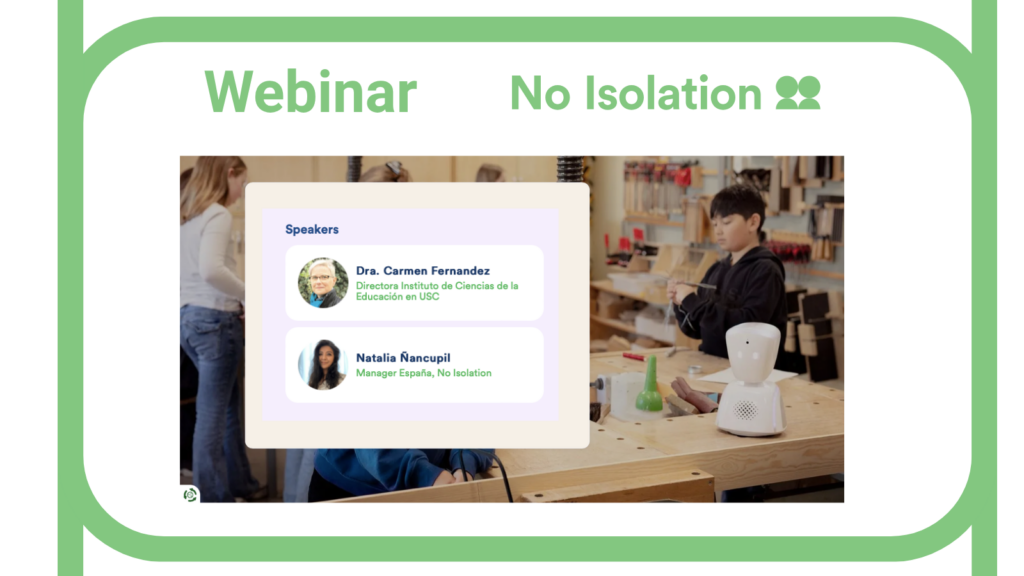 Webinar

No Isolation

Speakers

Dra. Carmen Fernandez
Directora Instituto de Ciencias de la Educación en USC

Natalia Ñancupil
Manager España, No Isolation